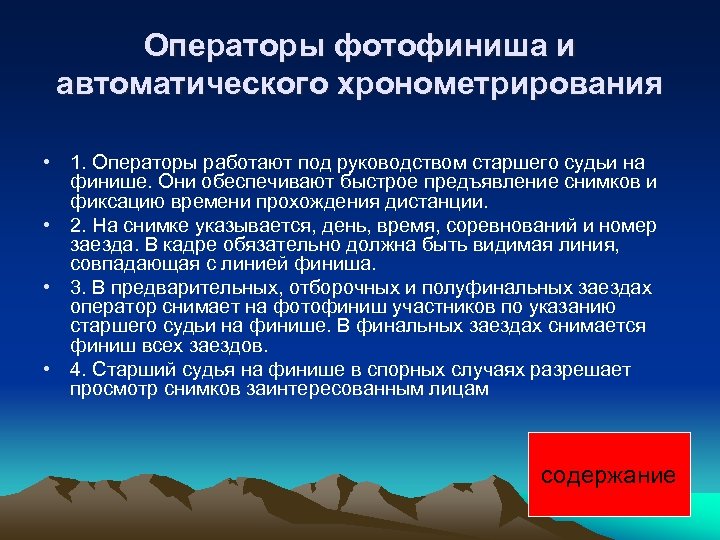 Операторы фотофиниша и автоматического хронометрирования

• 1. Операторы работают под руководством старшего судьи на финише. Они обеспечивают быстрое предъявление снимков и фиксацию времени прохождения дистанции.
• 2. На снимке указывается, день, время, соревнований и номер заезда. В кадре обязательно должна быть видимая линия, совпадающая с линией финиша.
• 3. В предварительных, отборочных и полуфинальных заездах оператор снимает на фотофиниш участников по указанию старшего судьи на финише. В финальных заездах снимается финиш всех заездов.
• 4. Старший судья на финише в спорных случаях разрешает просмотр снимков заинтересованным лицам

содержание